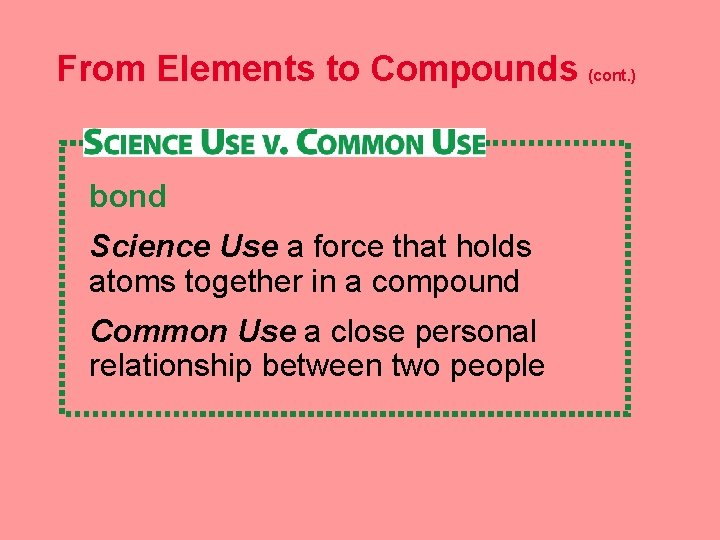 From Elements to Compounds (cont.)

SCIENCE USE V. COMMON USE

bond

Science Use a force that holds atoms together in a compound

Common Use a close personal relationship between two people